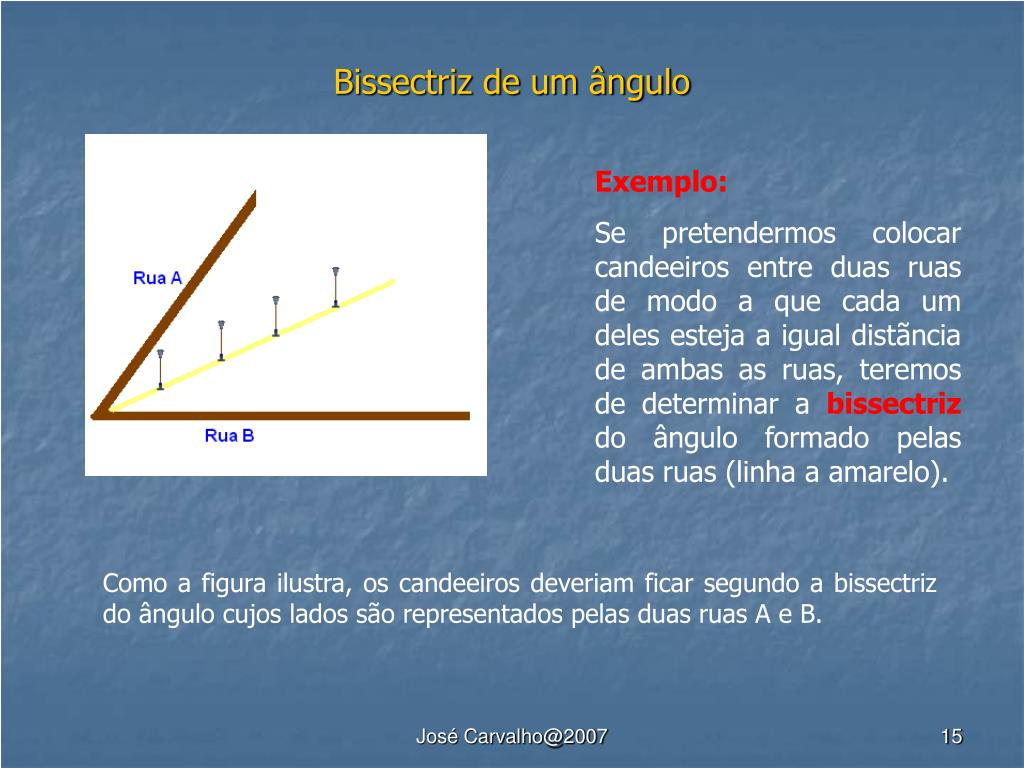 Bissectriz de um ângulo

Rua A

Rua B

Exemplo:

Se pretendermos colocar candeeiros entre duas ruas de modo a que cada um deles esteja a igual distãncia de ambas as ruas, teremos de determinar a bissectriz do ângulo formado pelas duas ruas (linha a amarelo).

Como a figura ilustra, os candeeiros deveriam ficar segundo a bissectriz do ângulo cujos lados são representados pelas duas ruas A e B.

José Carvalho@2007

15